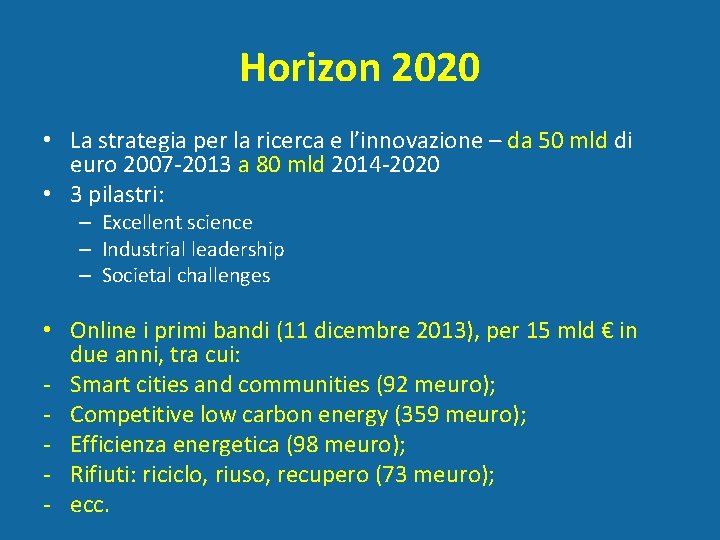 Horizon 2020

• La strategia per la ricerca e l'innovazione – da 50 mld di euro 2007-2013 a 80 mld 2014-2020
• 3 pilastri:
– Excellent science
– Industrial leadership
– Societal challenges

• Online i primi bandi (11 dicembre 2013), per 15 mld € in due anni, tra cui:
- Smart cities and communities (92 meuro);
- Competitive low carbon energy (359 meuro);
- Efficienza energetica (98 meuro);
- Rifiuti: riciclo, riuso, recupero (73 meuro);
- ecc.